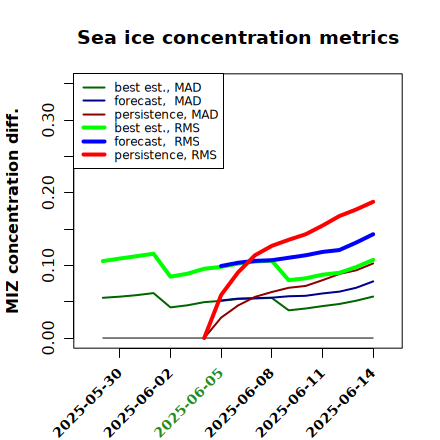 Sea ice concentration metrics

best est., MAD
forecast, MAD
persistence, MAD
best est., RMS
forecast, RMS
persistence, RMS

MIZ concentration diff.

0.00
0.10
0.20
0.30

2025-05-30
2025-06-02
2025-06-05
2025-06-08
2025-06-11
2025-06-14